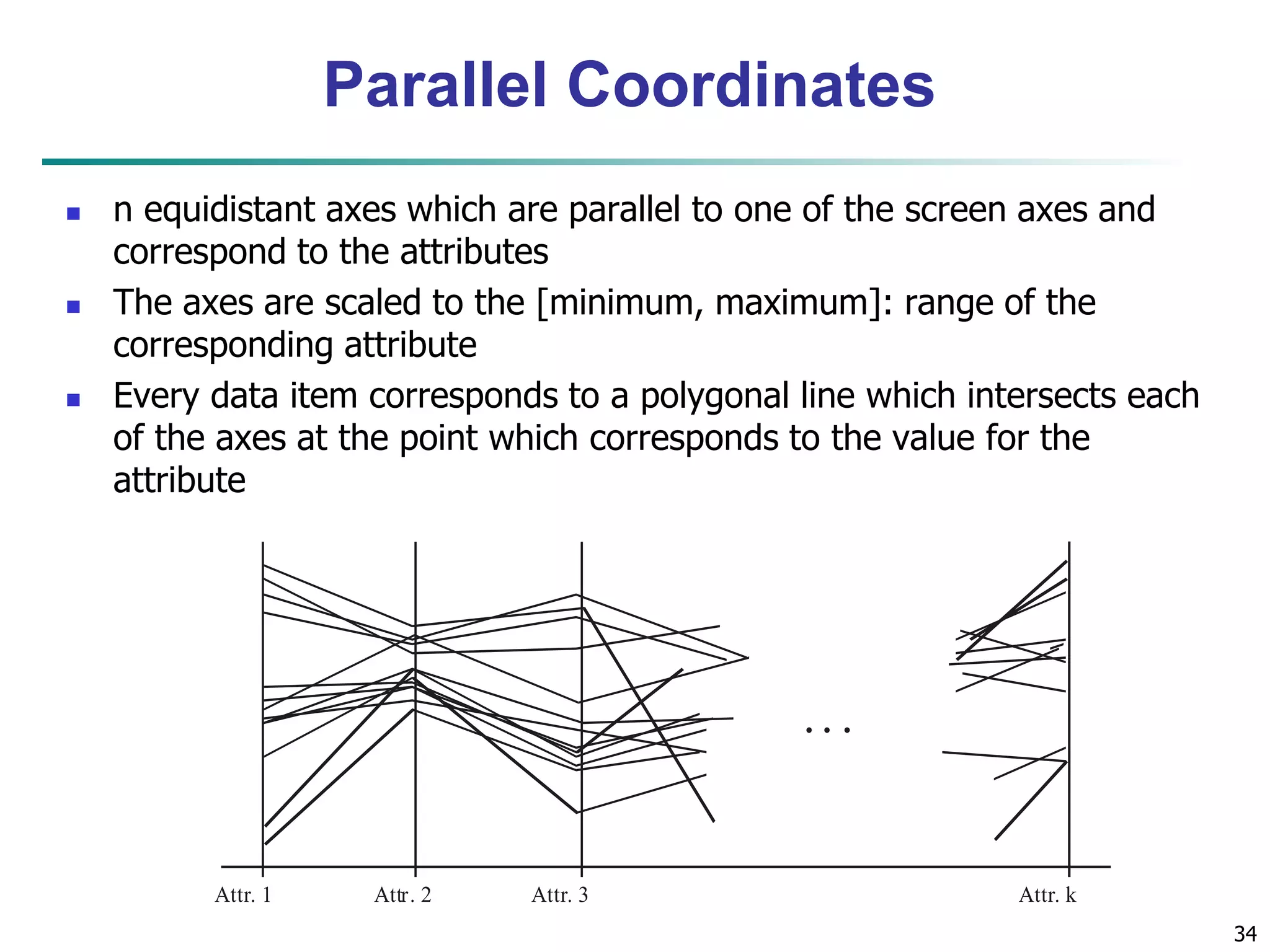 Parallel Coordinates

- n equidistant axes which are parallel to one of the screen axes and correspond to the attributes
- The axes are scaled to the [minimum, maximum]: range of the corresponding attribute
- Every data item corresponds to a polygonal line which intersects each of the axes at the point which corresponds to the value for the attribute

. . .

Attr. 1
Attr. 2
Attr. 3
Attr. k

34